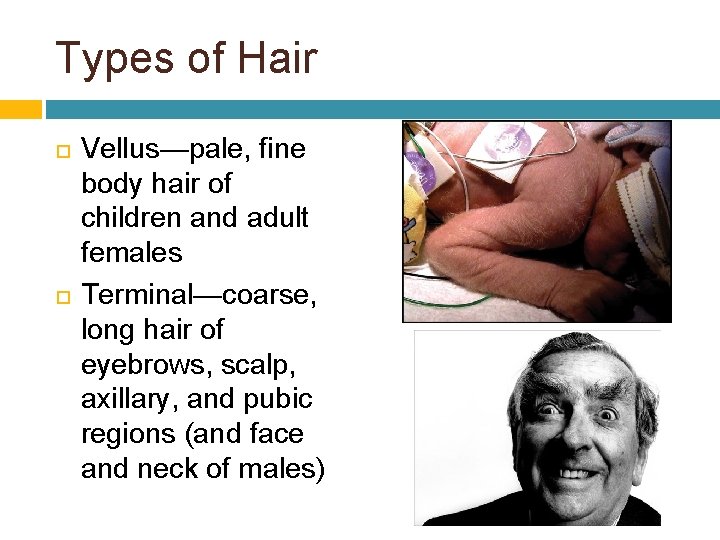 Types of Hair

Vellus—pale, fine body hair of children and adult females

Terminal—coarse, long hair of eyebrows, scalp, axillary, and pubic regions (and face and neck of males)